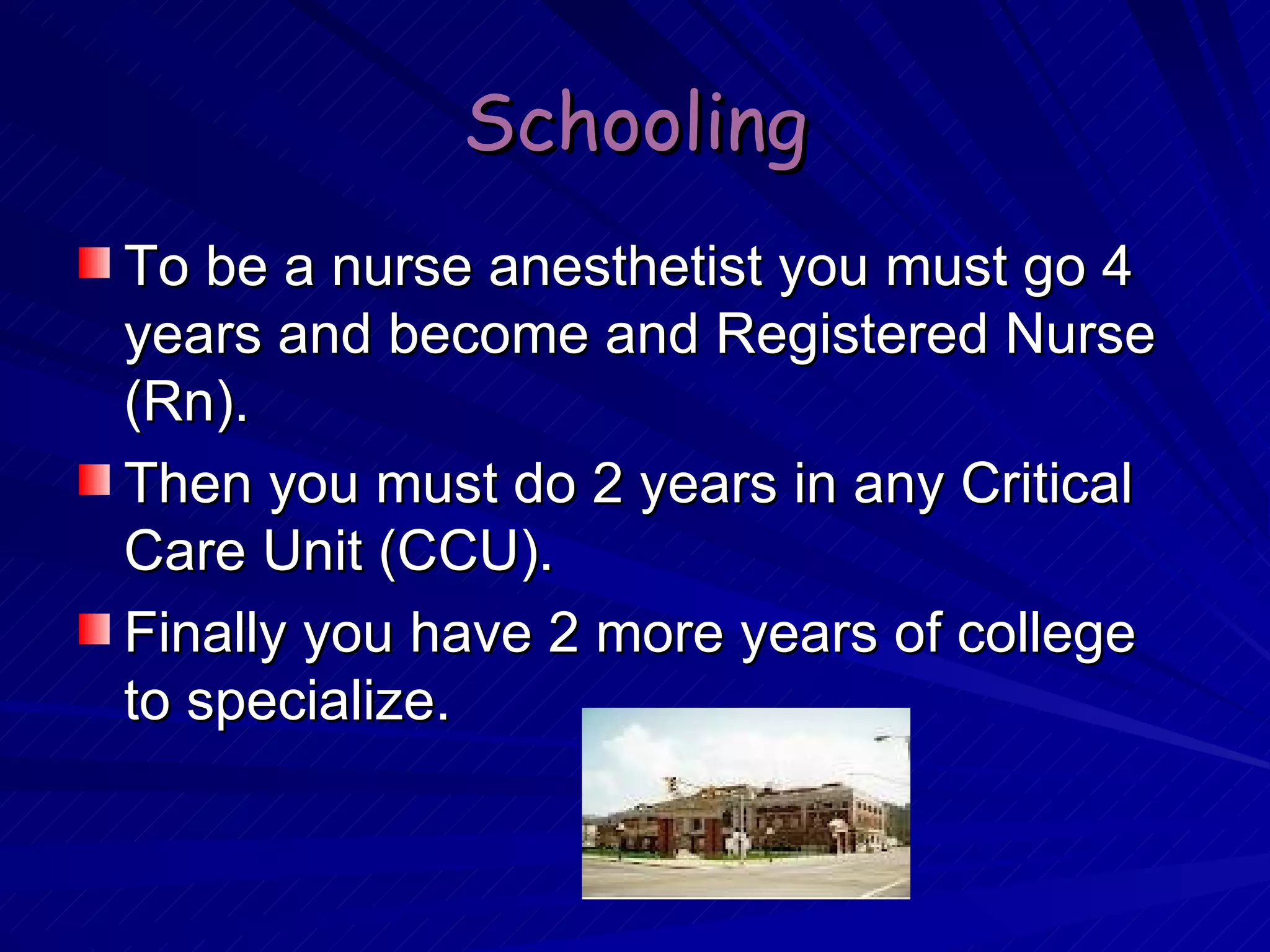 Schooling

To be a nurse anesthetist you must go 4 years and become and Registered Nurse (Rn).

Then you must do 2 years in any Critical Care Unit (CCU).

Finally you have 2 more years of college to specialize.